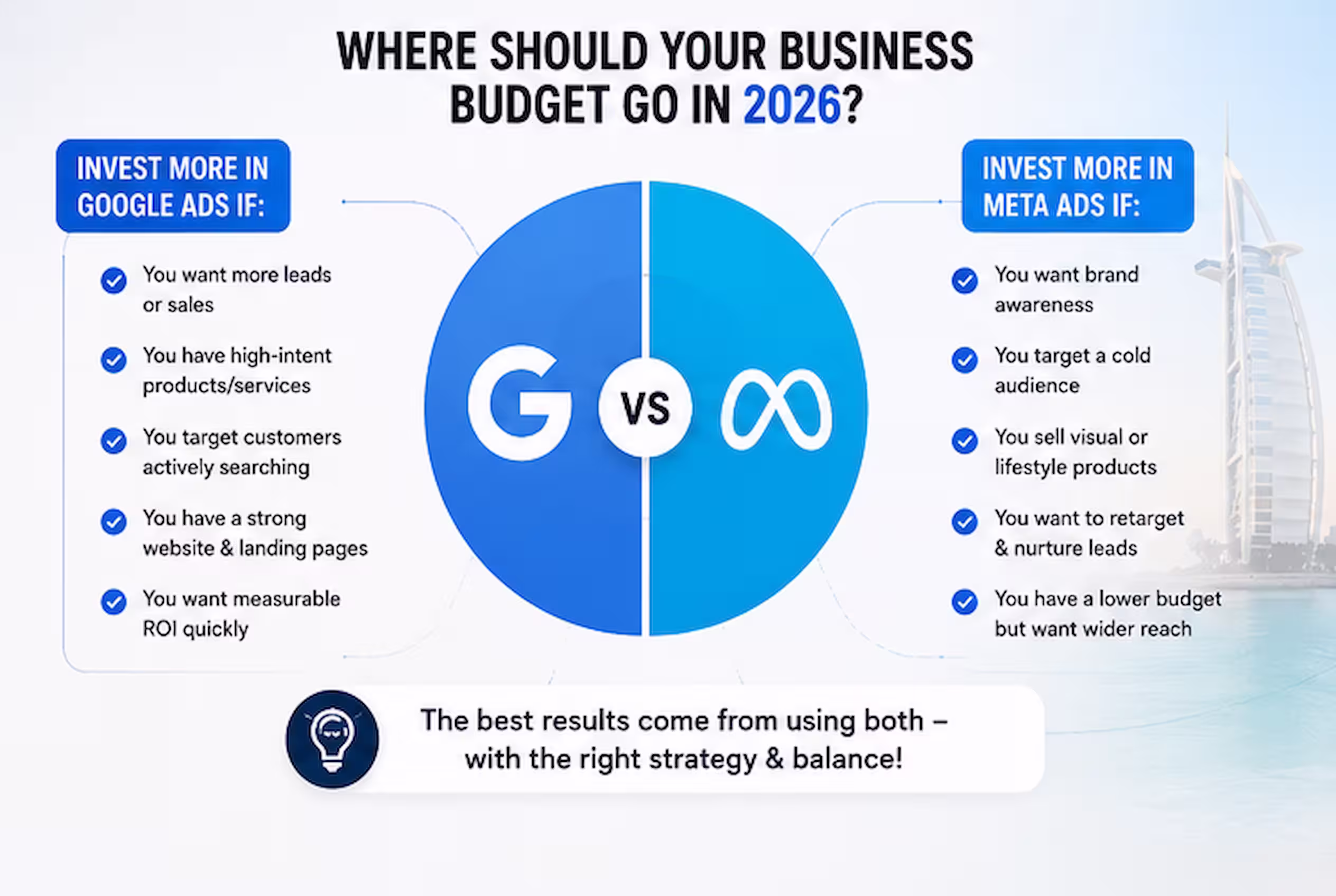 WHERE SHOULD YOUR BUSINESS BUDGET GO IN 2026?

INVEST MORE IN GOOGLE ADS IF:

You want more leads or sales

You have high-intent products/services

You target customers actively searching

You have a strong website & landing pages

You want measurable ROI quickly

G

VS

INVEST MORE IN META ADS IF:

You want brand awareness

You target a cold audience

You sell visual or lifestyle products

You want to retarget & nurture leads

You have a lower budget but want wider reach

The best results come from using both – with the right strategy & balance!